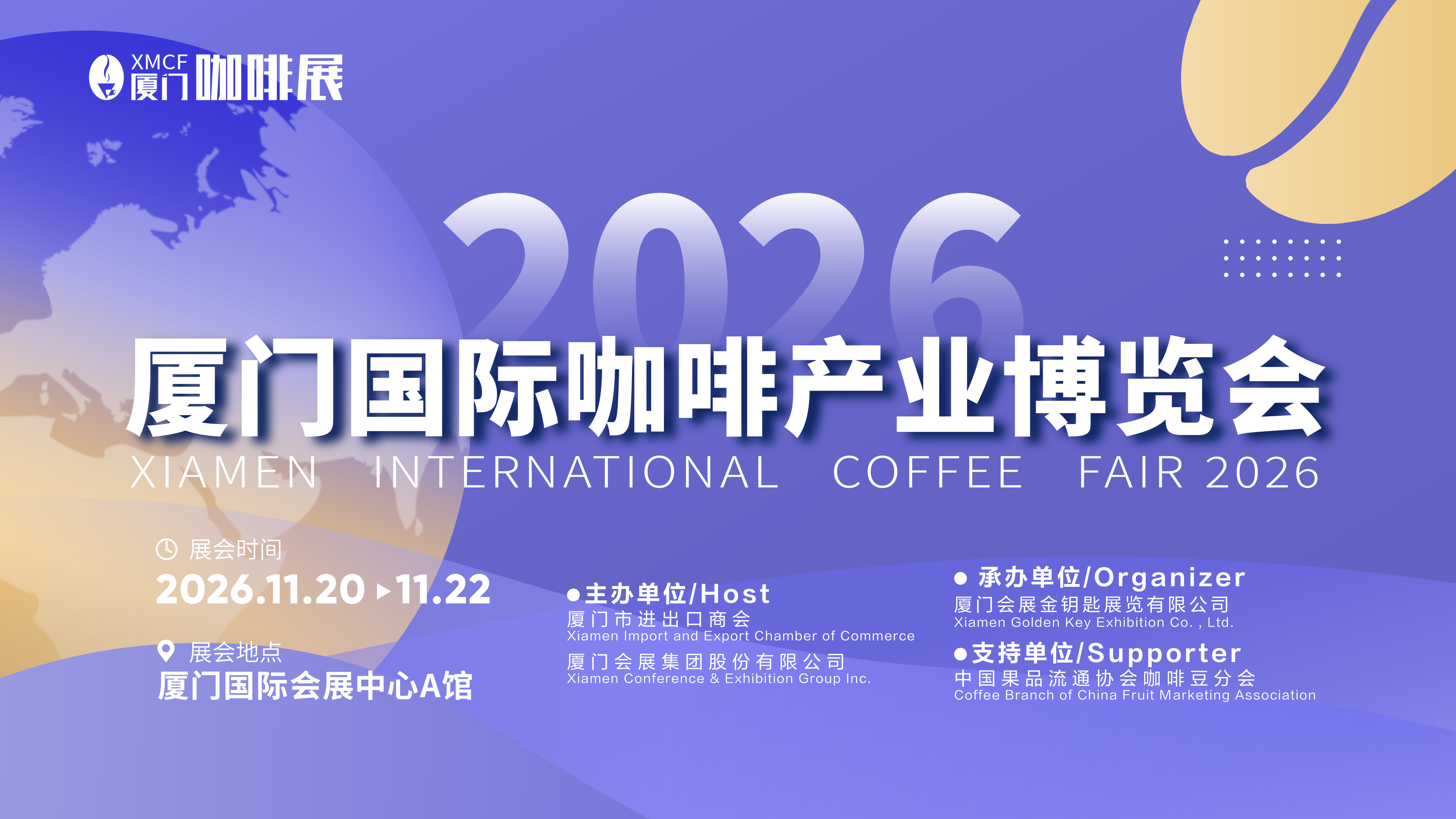 XMCF 厦门咖啡展

2026

厦门国际咖啡产业博览会

XIAMEN INTERNATIONAL COFFEE FAIR 2026

展会时间
2026.11.20 ▸11.22

展会地点
厦门国际会展中心A馆

●主办单位/Host
厦门市进出口商会
Xiamen Import and Export Chamber of Commerce
厦门会展集团股份有限公司
Xiamen Conference & Exhibition Group Inc.

● 承办单位/Organizer
厦门会展金钥匙展览有限公司
Xiamen Golden Key Exhibition Co. , Ltd.

●支持单位/Supporter
中国果品流通协会咖啡豆分会
Coffee Branch of China Fruit Marketing Association